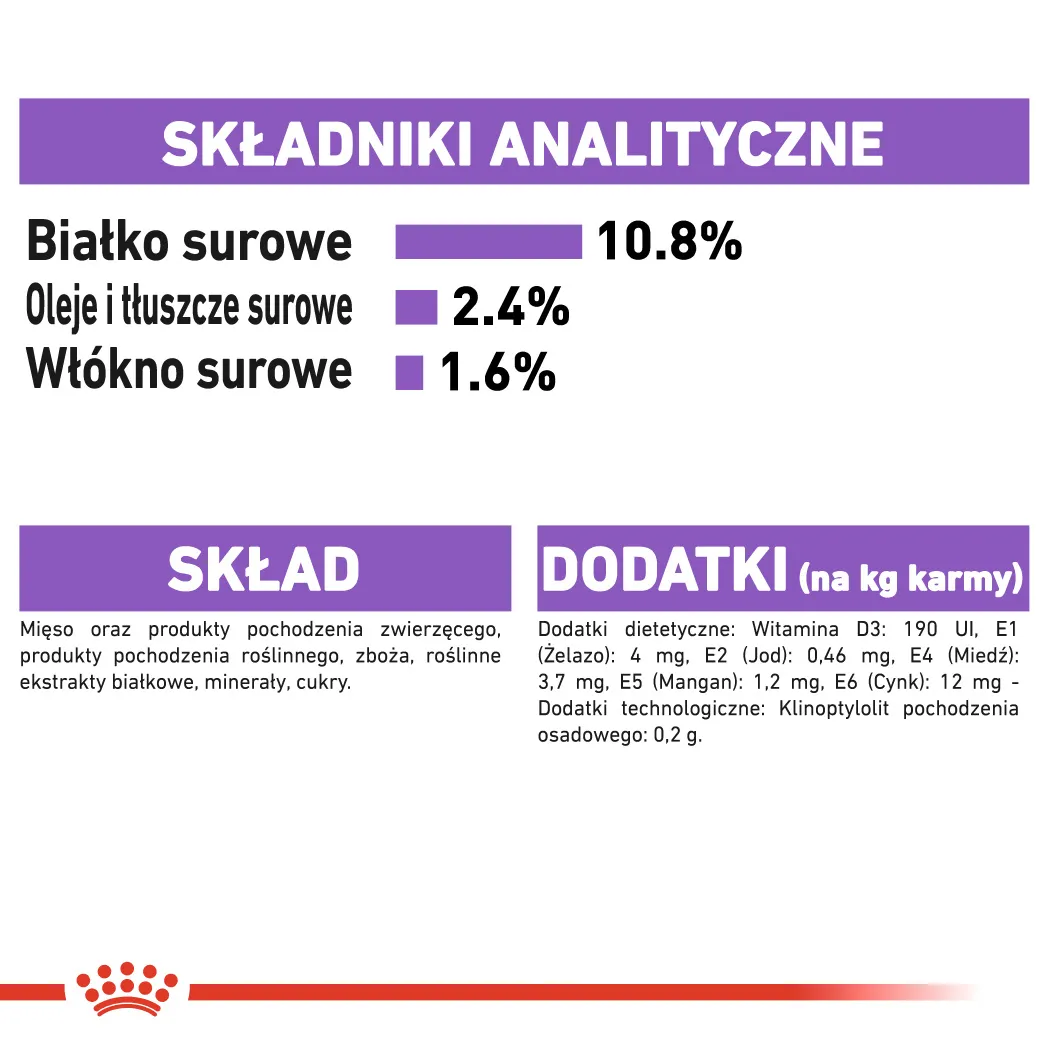 SKŁADNIKI ANALITYCZNE

Białko surowe 10.8%
Oleje i tłuszcze surowe 2.4%
Włókno surowe 1.6%

SKŁAD

Mięso oraz produkty pochodzenia zwierzęcego, produkty pochodzenia roślinnego, zboża, roślinne ekstrakty białkowe, minerały, cukry.

DODATKI (na kg karmy)

Dodatki dietetyczne: Witamina D3: 190 UI, E1 (Żelazo): 4 mg, E2 (Jod): 0,46 mg, E4 (Miedź): 3,7 mg, E5 (Mangan): 1,2 mg, E6 (Cynk): 12 mg - Dodatki technologiczne: Klinoptylolit pochodzenia osadowego: 0,2 g.